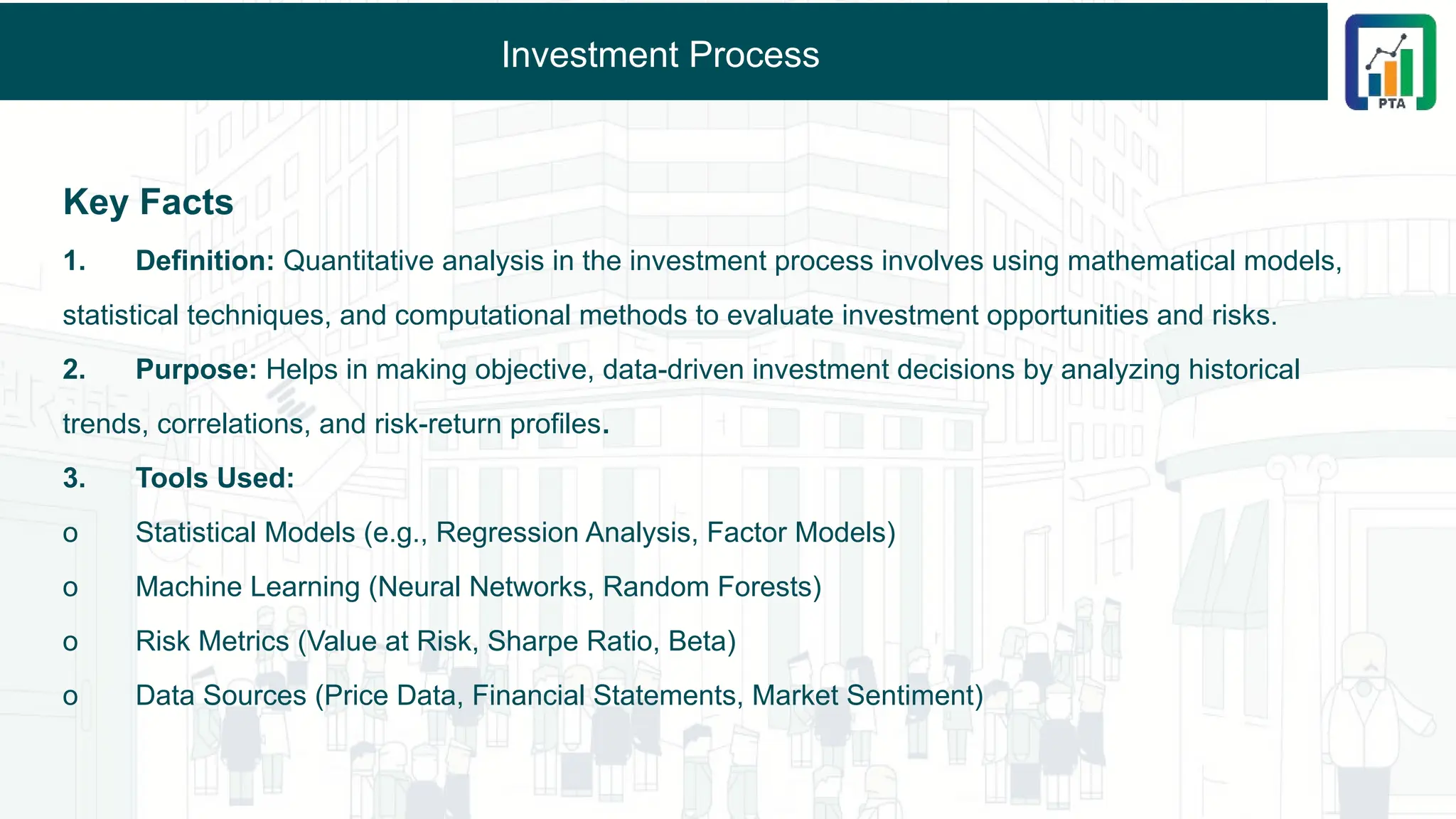 Investment Process

PTA

Key Facts

1. Definition: Quantitative analysis in the investment process involves using mathematical models, statistical techniques, and computational methods to evaluate investment opportunities and risks.

2. Purpose: Helps in making objective, data-driven investment decisions by analyzing historical trends, correlations, and risk-return profiles.

3. Tools Used:

o Statistical Models (e.g., Regression Analysis, Factor Models)

o Machine Learning (Neural Networks, Random Forests)

o Risk Metrics (Value at Risk, Sharpe Ratio, Beta)

o Data Sources (Price Data, Financial Statements, Market Sentiment)